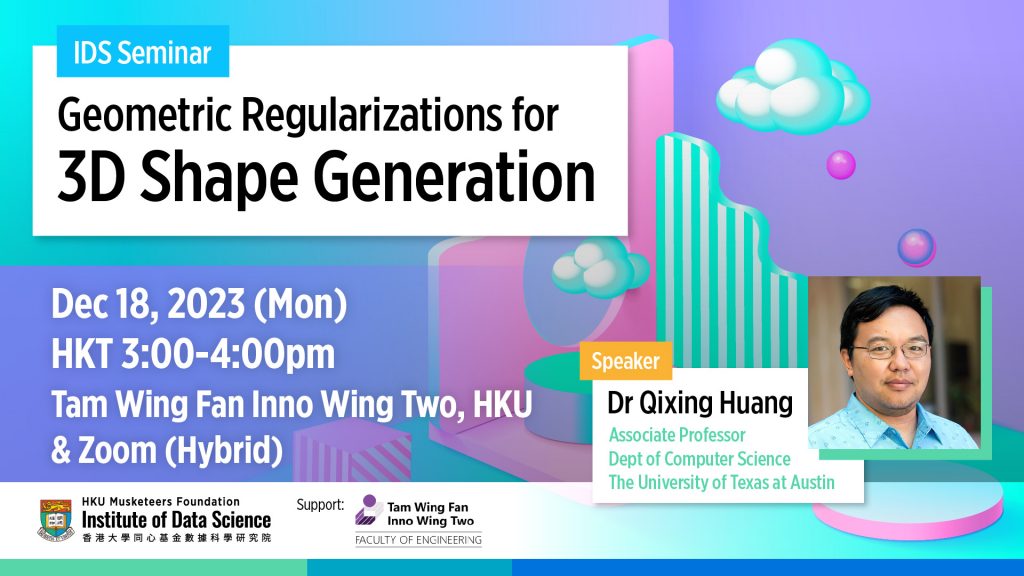 IDS Seminar

Geometric Regularizations for 3D Shape Generation

Dec 18, 2023 (Mon)
HKT 3:00-4:00pm
Tam Wing Fan Inno Wing Two, HKU & Zoom (Hybrid)

Speaker
Dr Qixing Huang
Associate Professor
Dept of Computer Science
The University of Texas at Austin

HKU Musketeers Foundation
Institute of Data Science
香港大學同心基金數據科學研究院

Support:
Tam Wing Fan
Inno Wing Two
FACULTY OF ENGINEERING